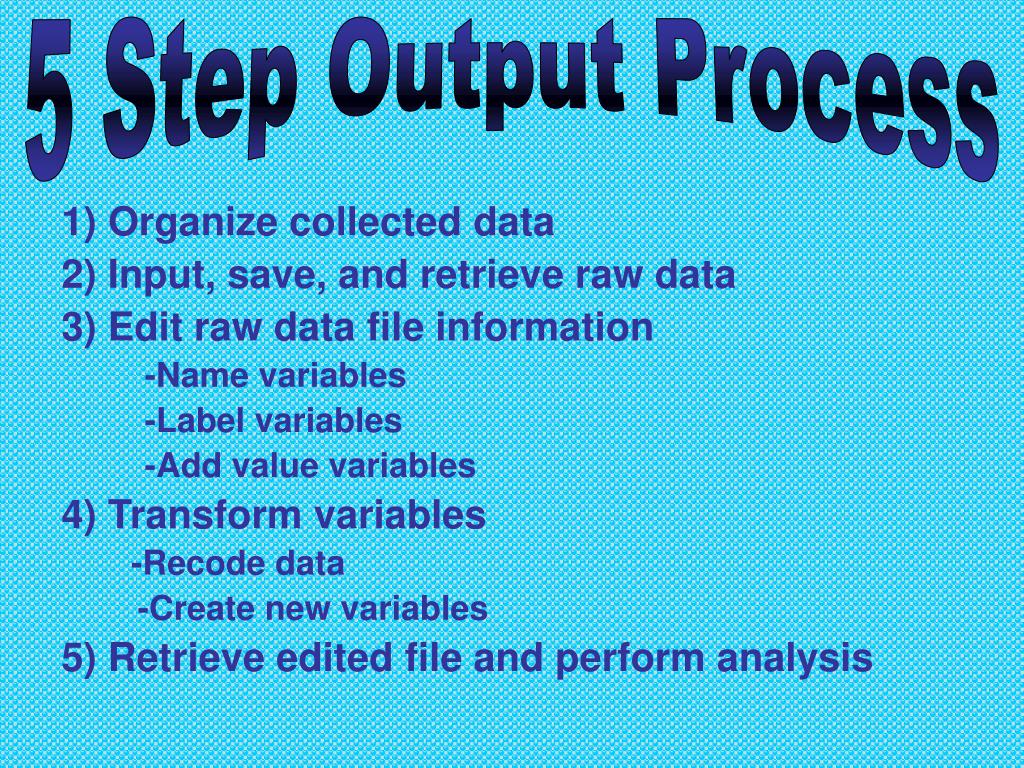 5 Step Output Process

1) Organize collected data
2) Input, save, and retrieve raw data
3) Edit raw data file information
-Name variables
-Label variables
-Add value variables
4) Transform variables
-Recode data
-Create new variables
5) Retrieve edited file and perform analysis